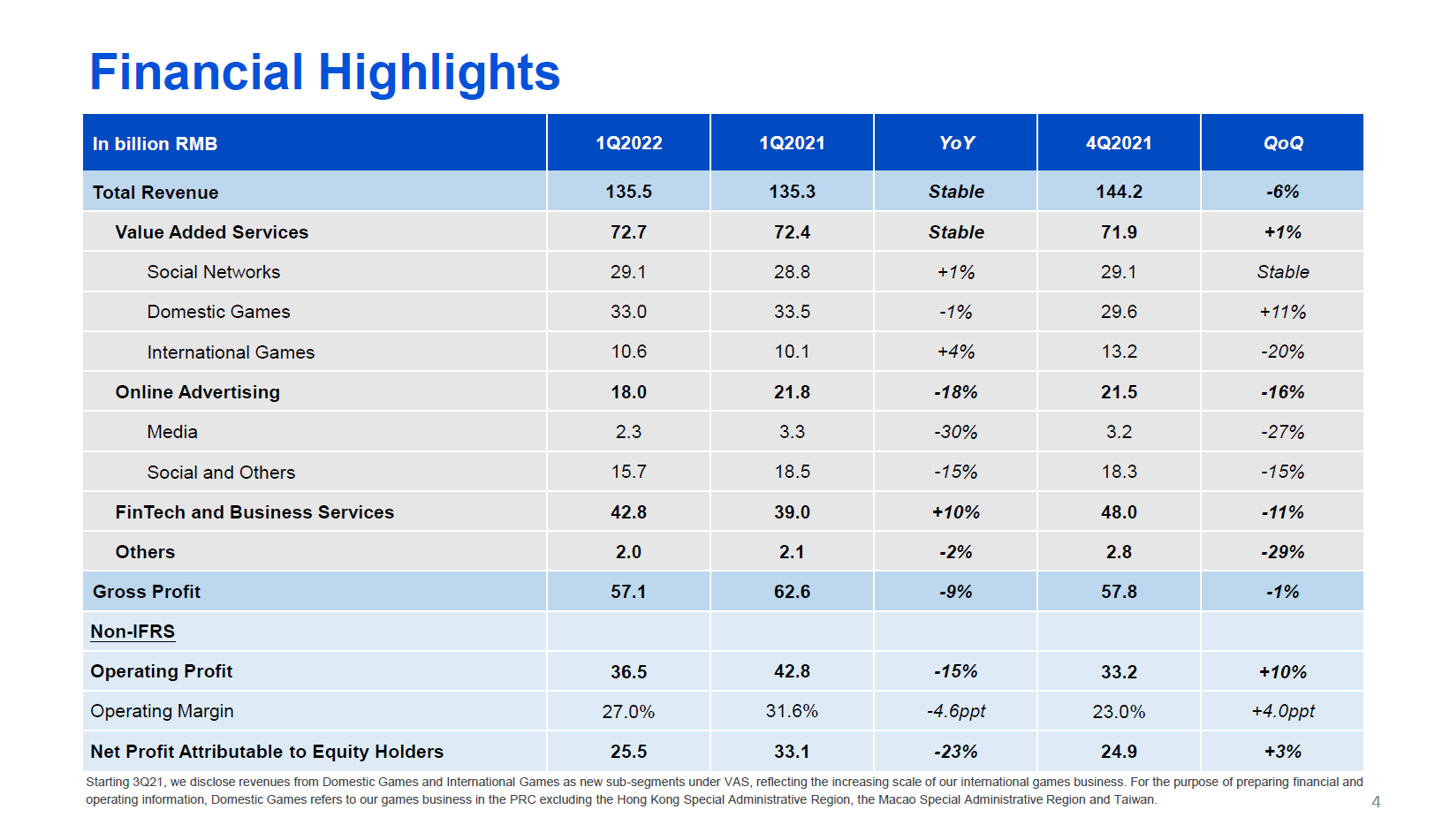 Financial Highlights

| In billion RMB | 1Q2022 | 1Q2021 | YoY | 4Q2021 | QoQ |
|---|---|---|---|---|---|
| Total Revenue | 135.5 | 135.3 | Stable | 144.2 | -6% |
| Value Added Services | 72.7 | 72.4 | Stable | 71.9 | +1% |
| Social Networks | 29.1 | 28.8 | +1% | 29.1 | Stable |
| Domestic Games | 33.0 | 33.5 | -1% | 29.6 | +11% |
| International Games | 10.6 | 10.1 | +4% | 13.2 | -20% |
| Online Advertising | 18.0 | 21.8 | -18% | 21.5 | -16% |
| Media | 2.3 | 3.3 | -30% | 3.2 | -27% |
| Social and Others | 15.7 | 18.5 | -15% | 18.3 | -15% |
| FinTech and Business Services | 42.8 | 39.0 | +10% | 48.0 | -11% |
| Others | 2.0 | 2.1 | -2% | 2.8 | -29% |
| Gross Profit | 57.1 | 62.6 | -9% | 57.8 | -1% |
| Non-IFRS | | | | | |
| Operating Profit | 36.5 | 42.8 | -15% | 33.2 | +10% |
| Operating Margin | 27.0% | 31.6% | -4.6ppt | 23.0% | +4.0ppt |
| Net Profit Attributable to Equity Holders | 25.5 | 33.1 | -23% | 24.9 | +3% |

Starting 3Q21, we disclose revenues from Domestic Games and International Games as new sub-segments under VAS, reflecting the increasing scale of our international games business. For the purpose of preparing financial and operating information, Domestic Games refers to our games business in the PRC excluding the Hong Kong Special Administrative Region, the Macao Special Administrative Region and Taiwan.

4